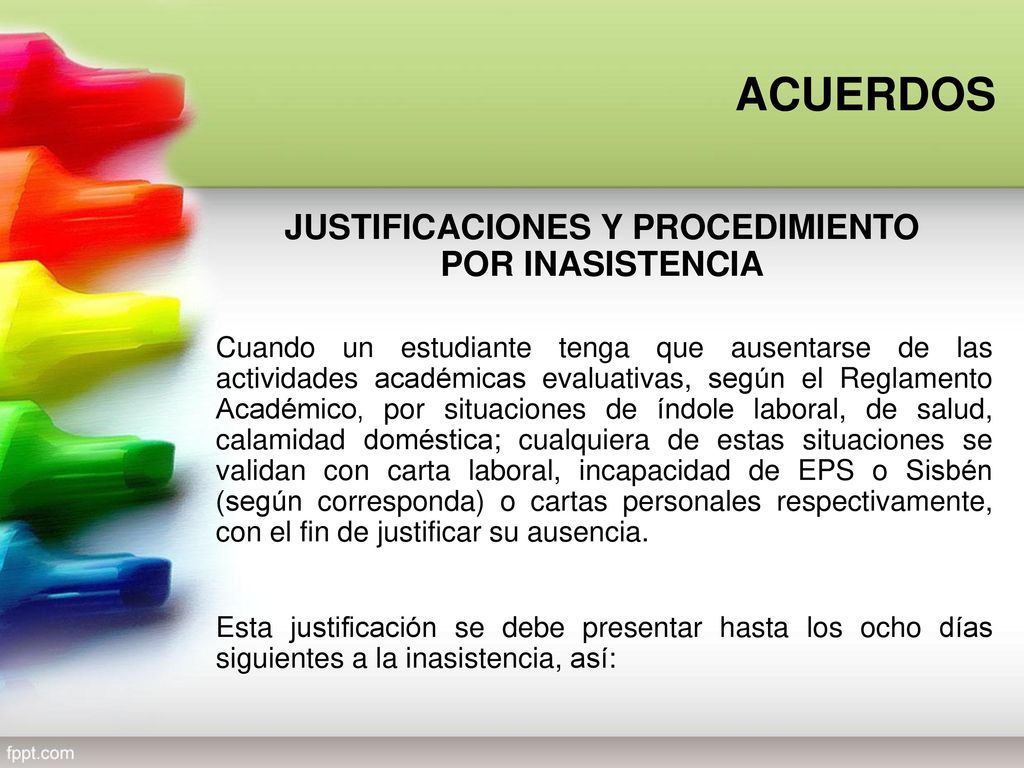 ACUERDOS

JUSTIFICACIONES Y PROCEDIMIENTO POR INASISTENCIA

Cuando un estudiante tenga que ausentarse de las actividades académicas evaluativas, según el Reglamento Académico, por situaciones de índole laboral, de salud, calamidad doméstica; cualquiera de estas situaciones se validan con carta laboral, incapacidad de EPS o Sisbén (según corresponda) o cartas personales respectivamente, con el fin de justificar su ausencia.

Esta justificación se debe presentar hasta los ocho días siguientes a la inasistencia, así:

fppt.com